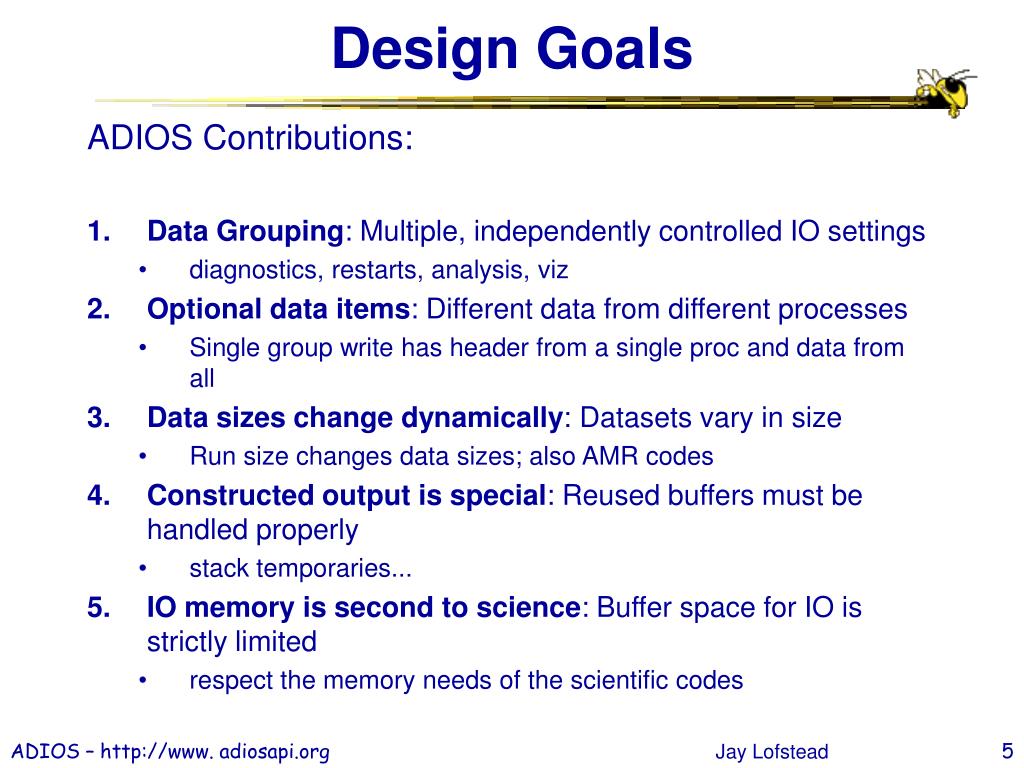 Design Goals

ADIOS Contributions:

1. Data Grouping: Multiple, independently controlled IO settings
• diagnostics, restarts, analysis, viz
2. Optional data items: Different data from different processes
• Single group write has header from a single proc and data from all
3. Data sizes change dynamically: Datasets vary in size
• Run size changes data sizes; also AMR codes
4. Constructed output is special: Reused buffers must be handled properly
• stack temporaries...
5. IO memory is second to science: Buffer space for IO is strictly limited
• respect the memory needs of the scientific codes

ADIOS – http://www. adiosapi.org
Jay Lofstead
5